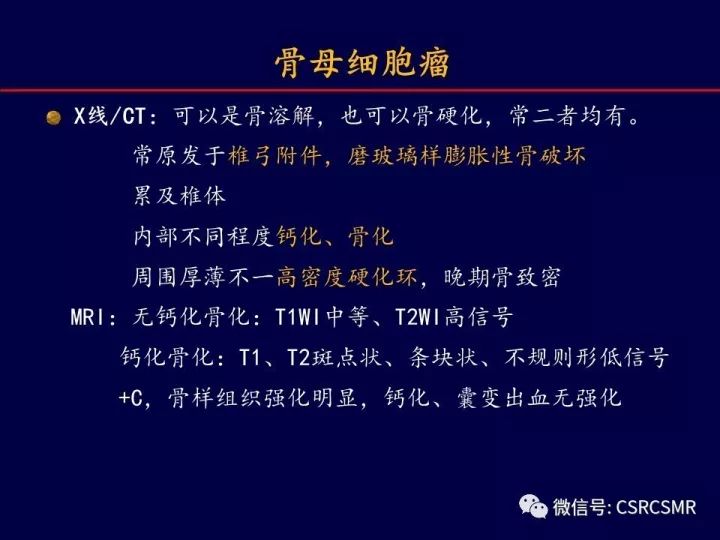 骨母细胞瘤

X线/CT：可以是骨溶解，也可以骨硬化，常二者均有。
常原发于椎弓附件，磨玻璃样膨胀性骨破坏
累及椎体
内部不同程度钙化、骨化
周围厚薄不一高密度硬化环，晚期骨致密

MRI：无钙化骨化：T1WI中等、T2WI高信号
钙化骨化：T1、T2斑点状、条块状、不规则形低信号
+C，骨样组织强化明显，钙化、囊变出血无强化

微信号: CSRCSMR